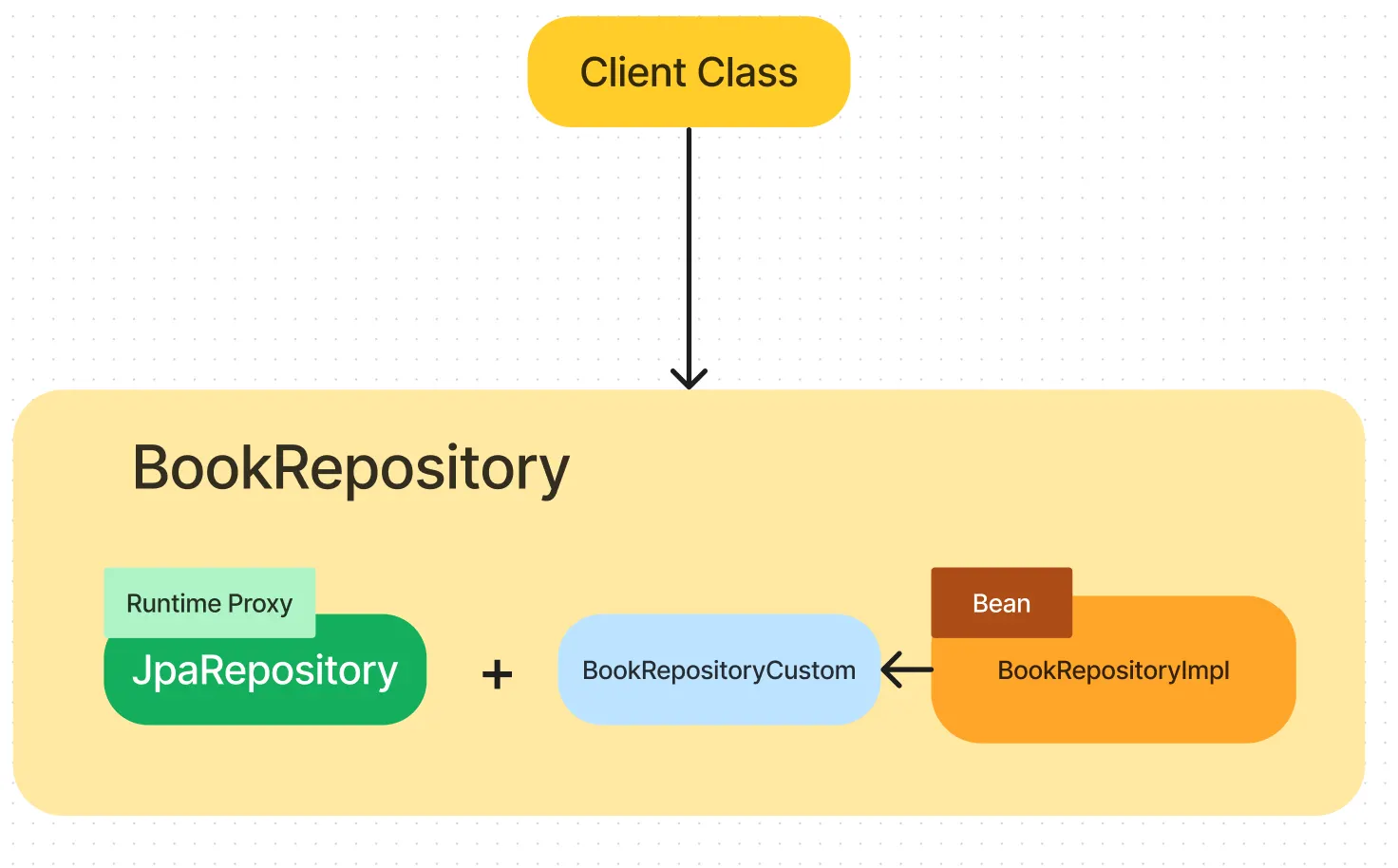 Client Class

BookRepository

Runtime Proxy

JpaRepository

+

BookRepositoryCustom

Bean

BookRepositoryImpl